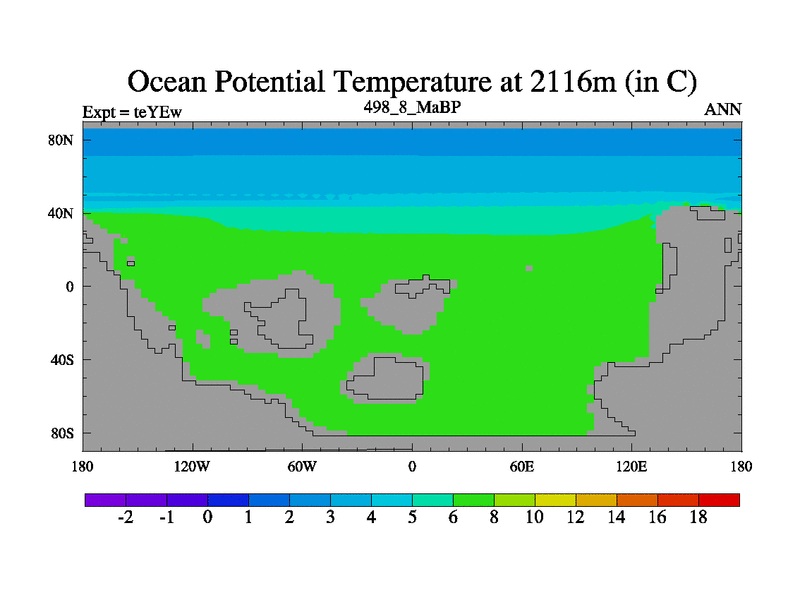 Ocean Potential Temperature at 2116m (in C)

Expt = teYEw

498_8_MaBP

ANN

80N
40N
0
40S
80S

180 120W 60W 0 60E 120E 180

-2 -1 0 1 2 3 4 5 6 8 10 12 14 16 18